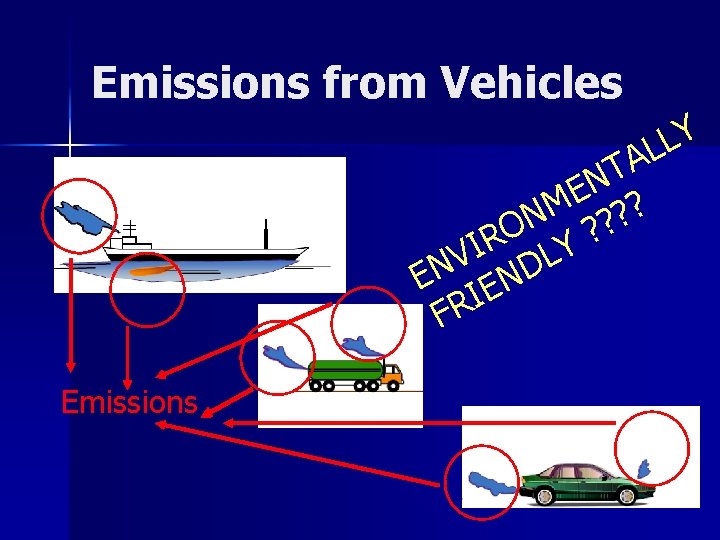 Emissions from Vehicles

ENVIRONMENTALLY FRIENDLY ????

Emissions